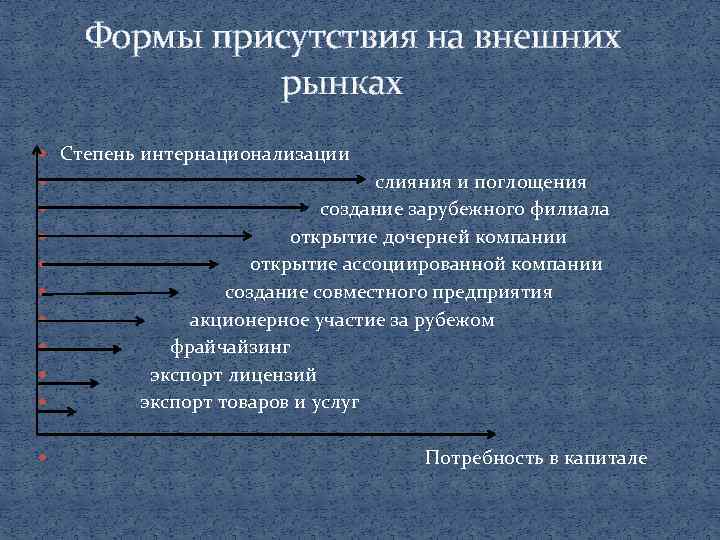 Формы присутствия на внешних рынках

Степень интернационализации

слияния и поглощения

создание зарубежного филиала

открытие дочерней компании

открытие ассоциированной компании

создание совместного предприятия

акционерное участие за рубежом

фрайчайзинг

экспорт лицензий

экспорт товаров и услуг

Потребность в капитале